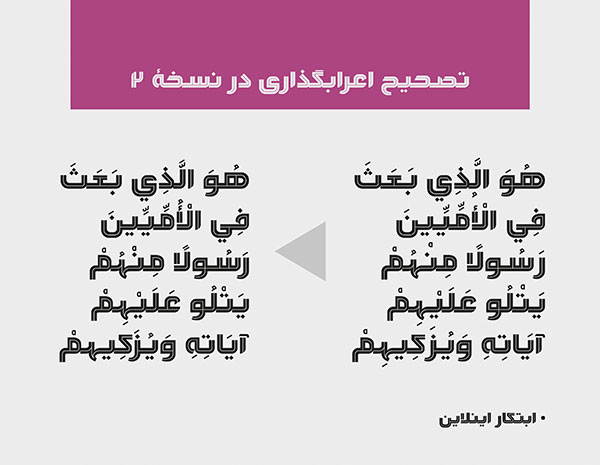 تصحیح اعرابگذاری در نسخهٔ ۲

هُوَ الَّذِي بَعَثَ
فِي الْأُمِّيِّينَ
رَسُولًا مِنْهُمْ
يَتْلُو عَلَيْهِمْ
آيَاتِهِ وَيُزَكِّيهِمْ

هُوَ الَّذِي بَعَثَ
فِي الْأُمِّيِّينَ
رَسُولًا مِنْهُمْ
يَتْلُو عَلَيْهِمْ
آيَاتِهِ وَيُزَكِّيهِمْ

• ابتکار اینلاین